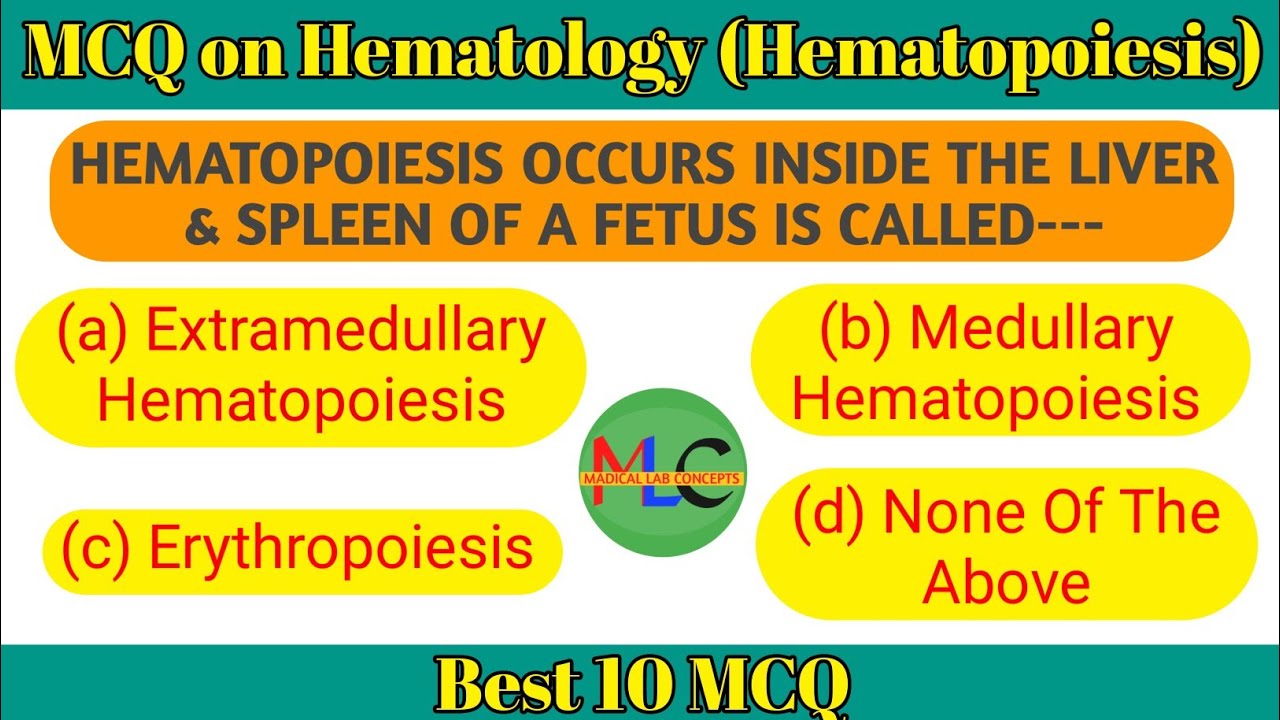 MCQ on Hematology (Hematopoiesis)

HEMATOPOIESIS OCCURS INSIDE THE LIVER & SPLEEN OF A FETUS IS CALLED---

(a) Extramedullary Hematopoiesis

(b) Medullary Hematopoiesis

MLC
MADICAL LAB CONCEPTS

(c) Erythropoiesis

(d) None Of The Above

Best 10 MCQ